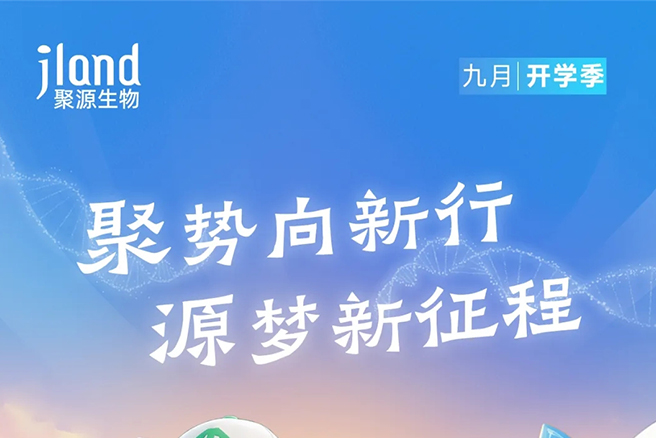 jland
聚源生物

九月 | 开学季

聚势向新行
源梦新征程